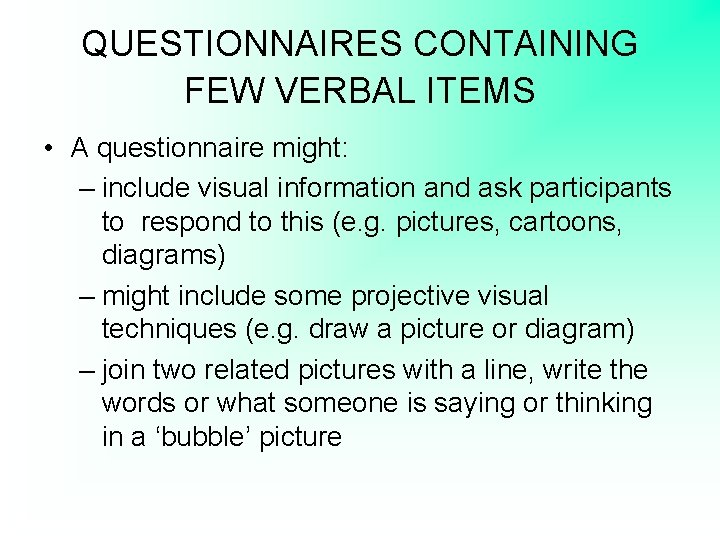 QUESTIONNAIRES CONTAINING FEW VERBAL ITEMS

• A questionnaire might:

– include visual information and ask participants to respond to this (e.g. pictures, cartoons, diagrams)

– might include some projective visual techniques (e.g. draw a picture or diagram)

– join two related pictures with a line, write the words or what someone is saying or thinking in a ‘bubble’ picture